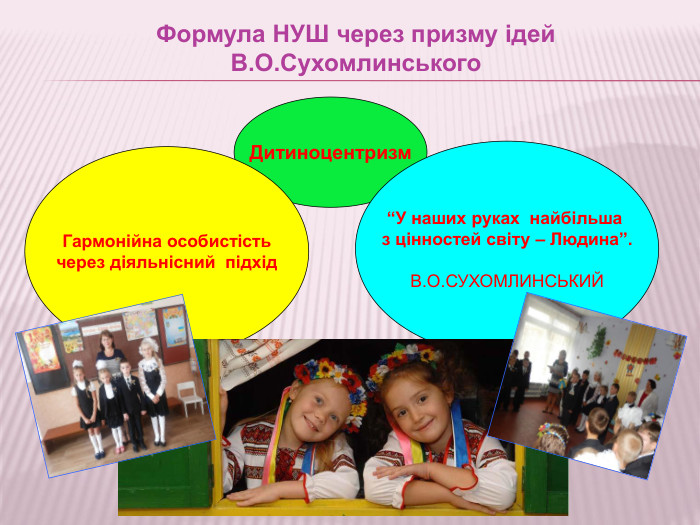 Формула НУШ через призму ідей В.О.Сухомлинського

Дитиноцентризм

Гармонійна особистість через діяльнісний підхід

“У наших руках найбільша з цінностей світу – Людина”.

В.О.СУХОМЛИНСЬКИЙ